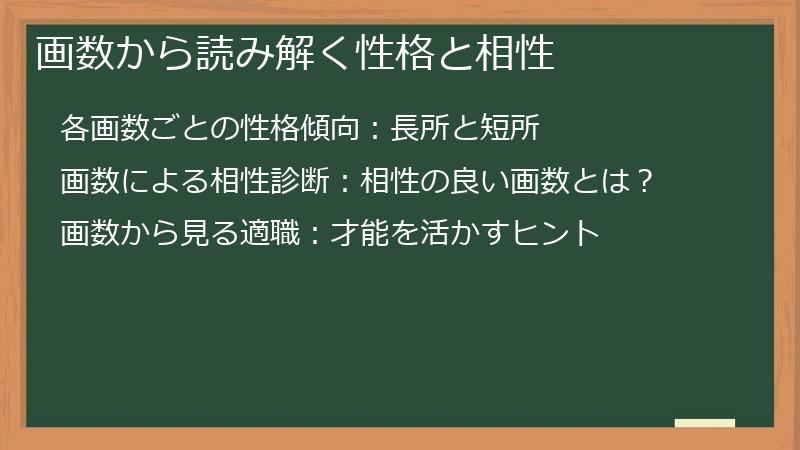 画数から読み解く性格と相性

各画数ごとの性格傾向：長所と短所

画数による相性診断：相性の良い画数とは？

画数から見る適職：才能を活かすヒント